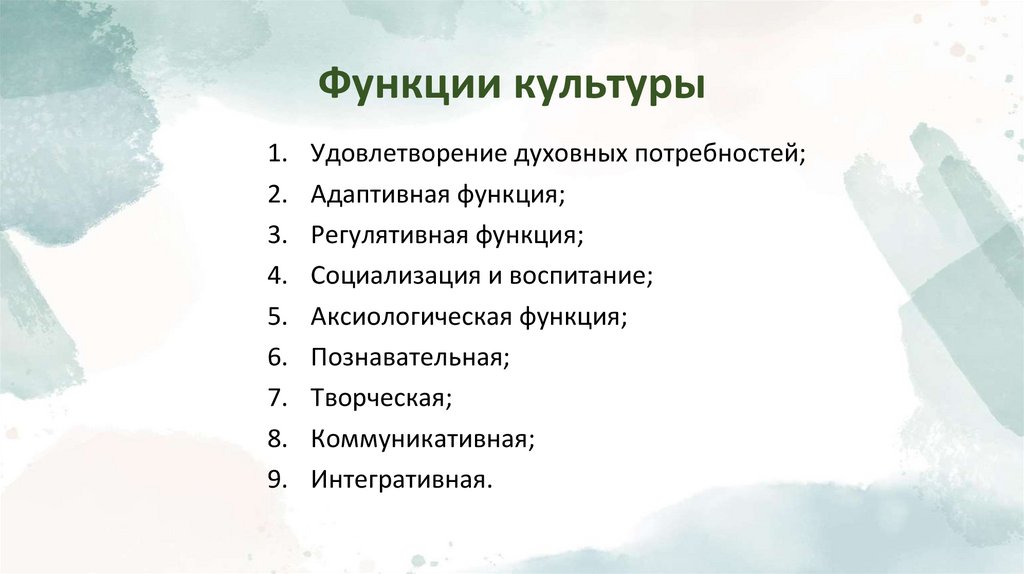 Функции культуры

1. Удовлетворение духовных потребностей;
2. Адаптивная функция;
3. Регулятивная функция;
4. Социализация и воспитание;
5. Аксиологическая функция;
6. Познавательная;
7. Творческая;
8. Коммуникативная;
9. Интегративная.